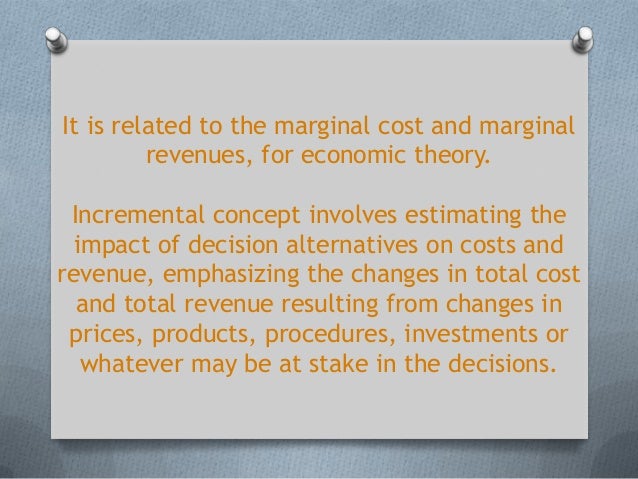 It is related to the marginal cost and marginal revenues, for economic theory.

Incremental concept involves estimating the impact of decision alternatives on costs and revenue, emphasizing the changes in total cost and total revenue resulting from changes in prices, products, procedures, investments or whatever may be at stake in the decisions.